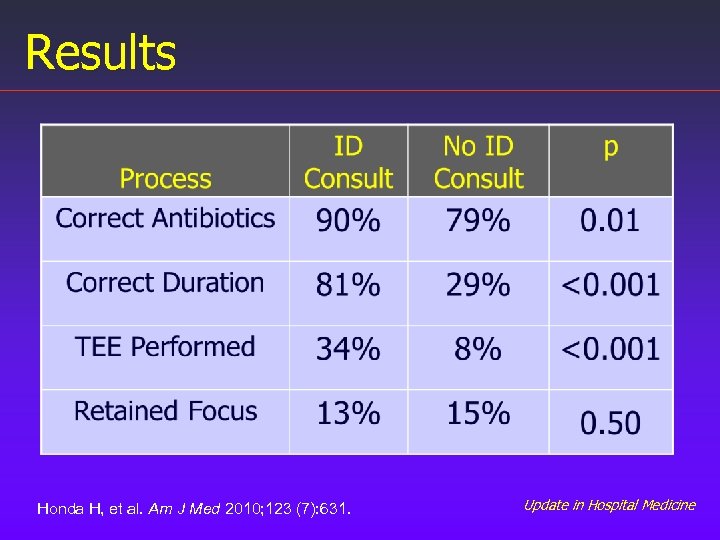 Results

| Process | ID Consult | No ID Consult | p |
|---|---|---|---|
| Correct Antibiotics | 90% | 79% | 0.01 |
| Correct Duration | 81% | 29% | <0.001 |
| TEE Performed | 34% | 8% | <0.001 |
| Retained Focus | 13% | 15% | 0.50 |

Honda H, et al. Am J Med 2010;123 (7):631.

Update in Hospital Medicine